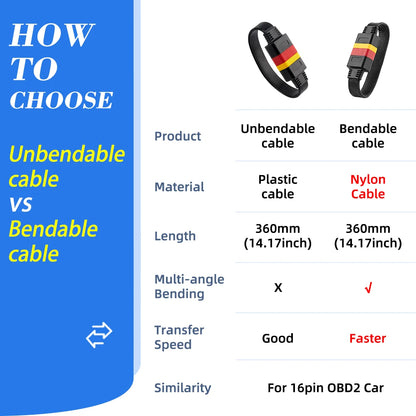 HOW TO CHOOSE

Unbendable cable VS Bendable cable

| Product | Unbendable cable | Bendable cable |
|---|---|---|
| Material | Plastic cable | Nylon Cable |
| Length | 360mm (14.17inch) | 360mm (14.17inch) |
| Multi-angle Bending | X | √ |
| Transfer Speed | Good | Faster |
| Similarity | For 16pin OBD2 Car | |